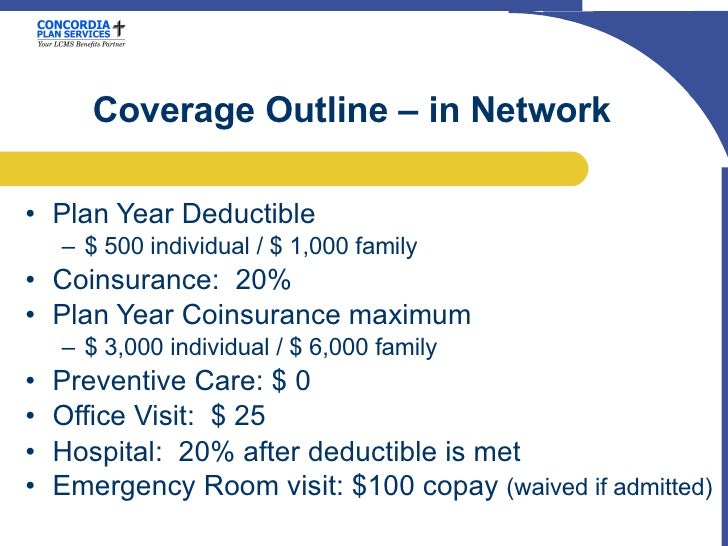 CONCORDIA PLAN SERVICES
Your LCMS Benefits Partner

Coverage Outline – in Network

• Plan Year Deductible
– $ 500 individual / $ 1,000 family
• Coinsurance: 20%
• Plan Year Coinsurance maximum
– $ 3,000 individual / $ 6,000 family
• Preventive Care: $ 0
• Office Visit: $ 25
• Hospital: 20% after deductible is met
• Emergency Room visit: $100 copay (waived if admitted)